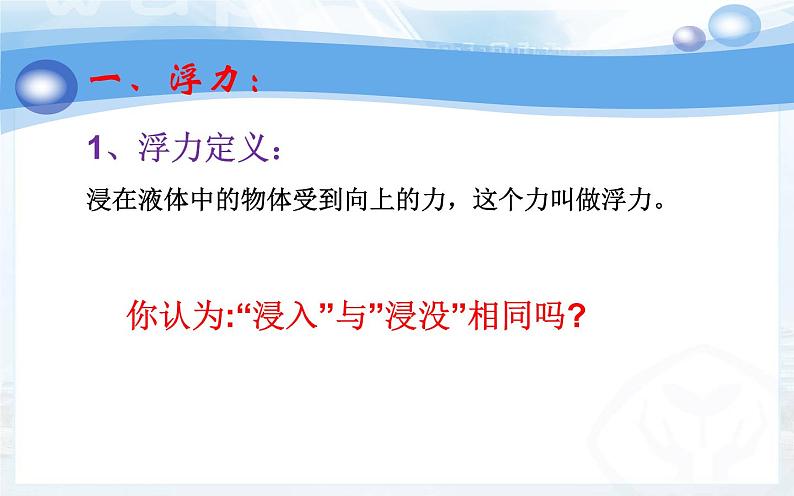 一、浮力：

1、浮力定义：

浸在液体中的物体受到向上的力，这个力叫做浮力。

你认为:“浸入”与”浸没”相同吗?